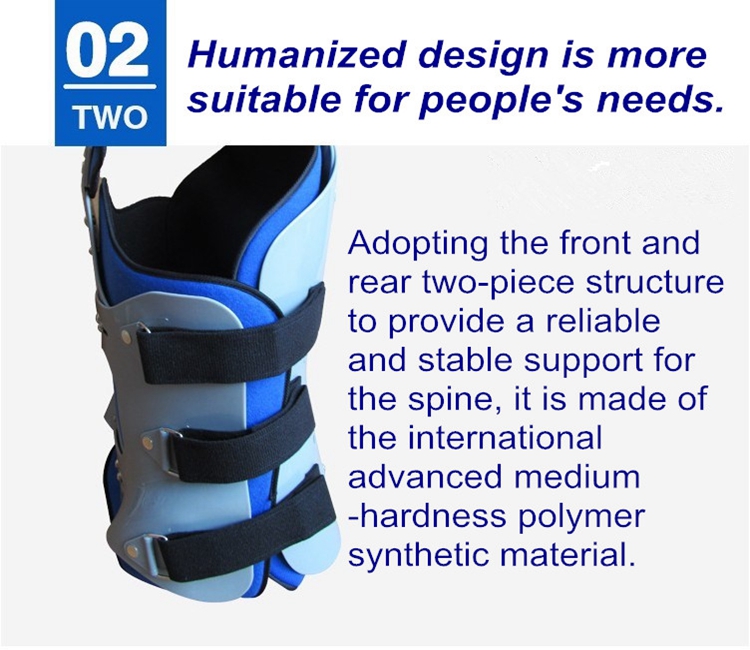 02
TWO

Humanized design is more suitable for people's needs.

Adopting the front and rear two-piece structure to provide a reliable and stable support for the spine, it is made of the international advanced medium -hardness polymer synthetic material.